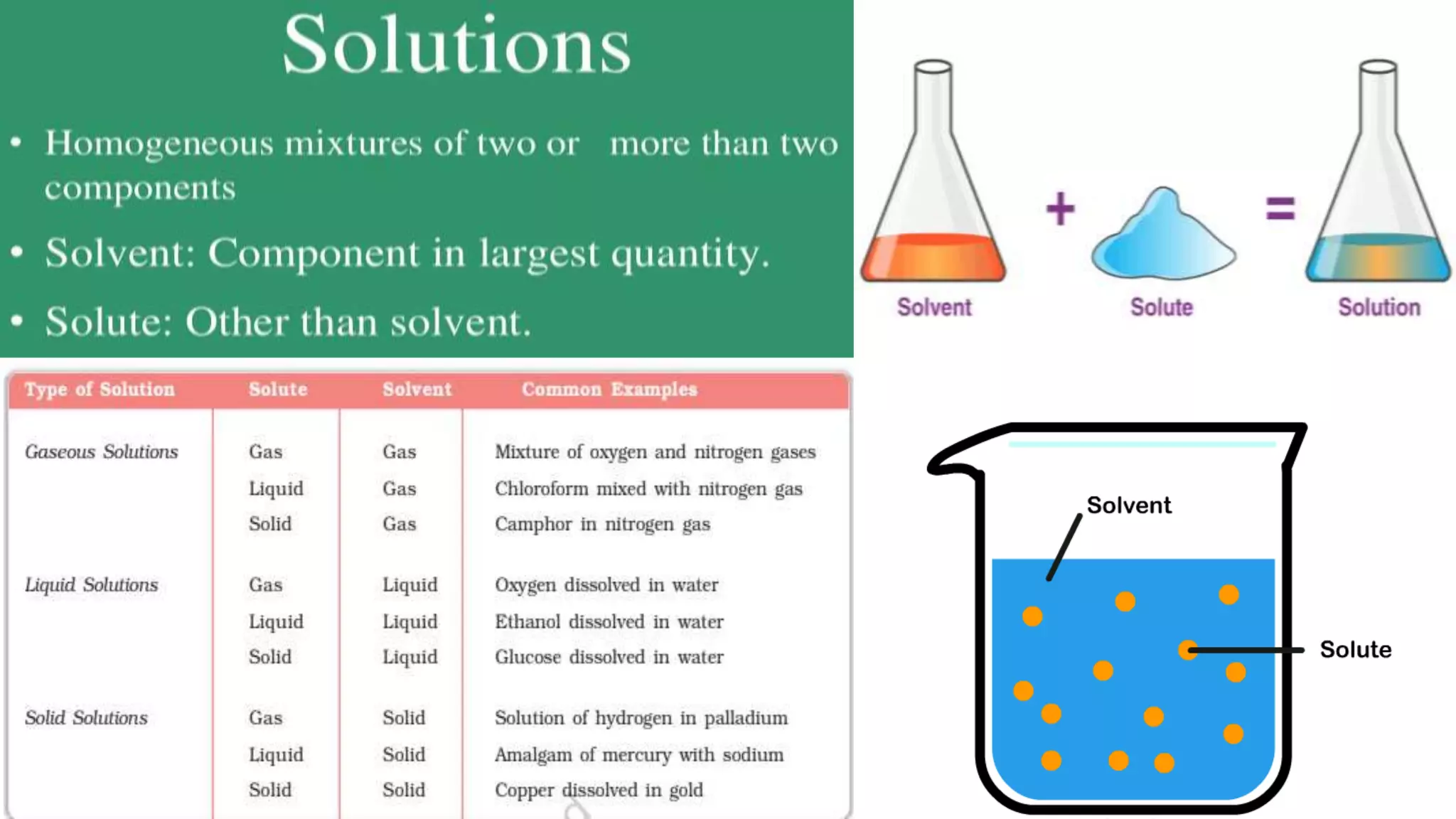 Solutions

• Homogeneous mixtures of two or more than two components

• Solvent: Component in largest quantity.

• Solute: Other than solvent.

Solvent + Solute = Solution

| Type of Solution | Solute | Solvent | Common Examples |
|---|---|---|---|
| Gaseous Solutions | Gas | Gas | Mixture of oxygen and nitrogen gases |
| | Liquid | Gas | Chloroform mixed with nitrogen gas |
| | Solid | Gas | Camphor in nitrogen gas |
| Liquid Solutions | Gas | Liquid | Oxygen dissolved in water |
| | Liquid | Liquid | Ethanol dissolved in water |
| | Solid | Liquid | Glucose dissolved in water |
| Solid Solutions | Gas | Solid | Solution of hydrogen in palladium |
| | Liquid | Solid | Amalgam of mercury with sodium |
| | Solid | Solid | Copper dissolved in gold |

Solvent

Solute